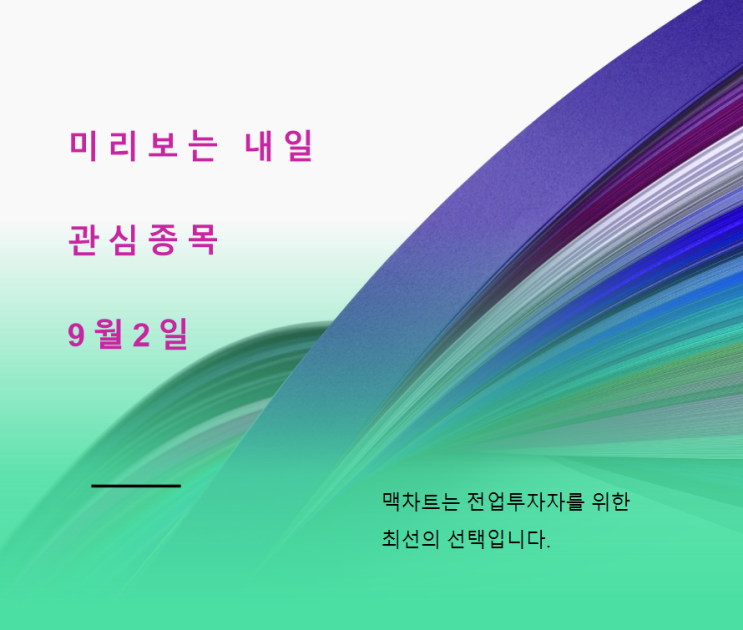 미리보는 내일

관심종목

9월2일

맥차트는 전업투자자를 위한 최선의 선택입니다.